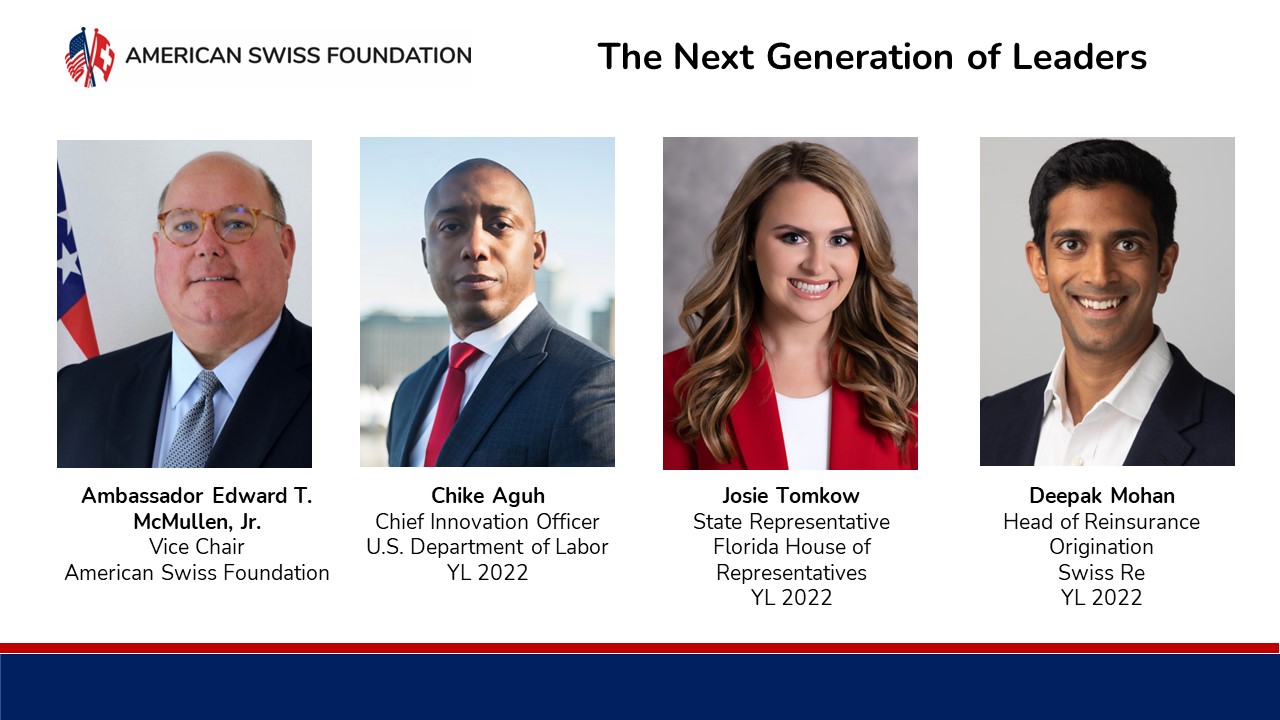 AMERICAN SWISS FOUNDATION

The Next Generation of Leaders

Ambassador Edward T. McMullen, Jr.
Vice Chair
American Swiss Foundation

Chike Aguh
Chief Innovation Officer
U.S. Department of Labor
YL 2022

Josie Tomkow
State Representative
Florida House of Representatives
YL 2022

Deepak Mohan
Head of Reinsurance Origination
Swiss Re
YL 2022